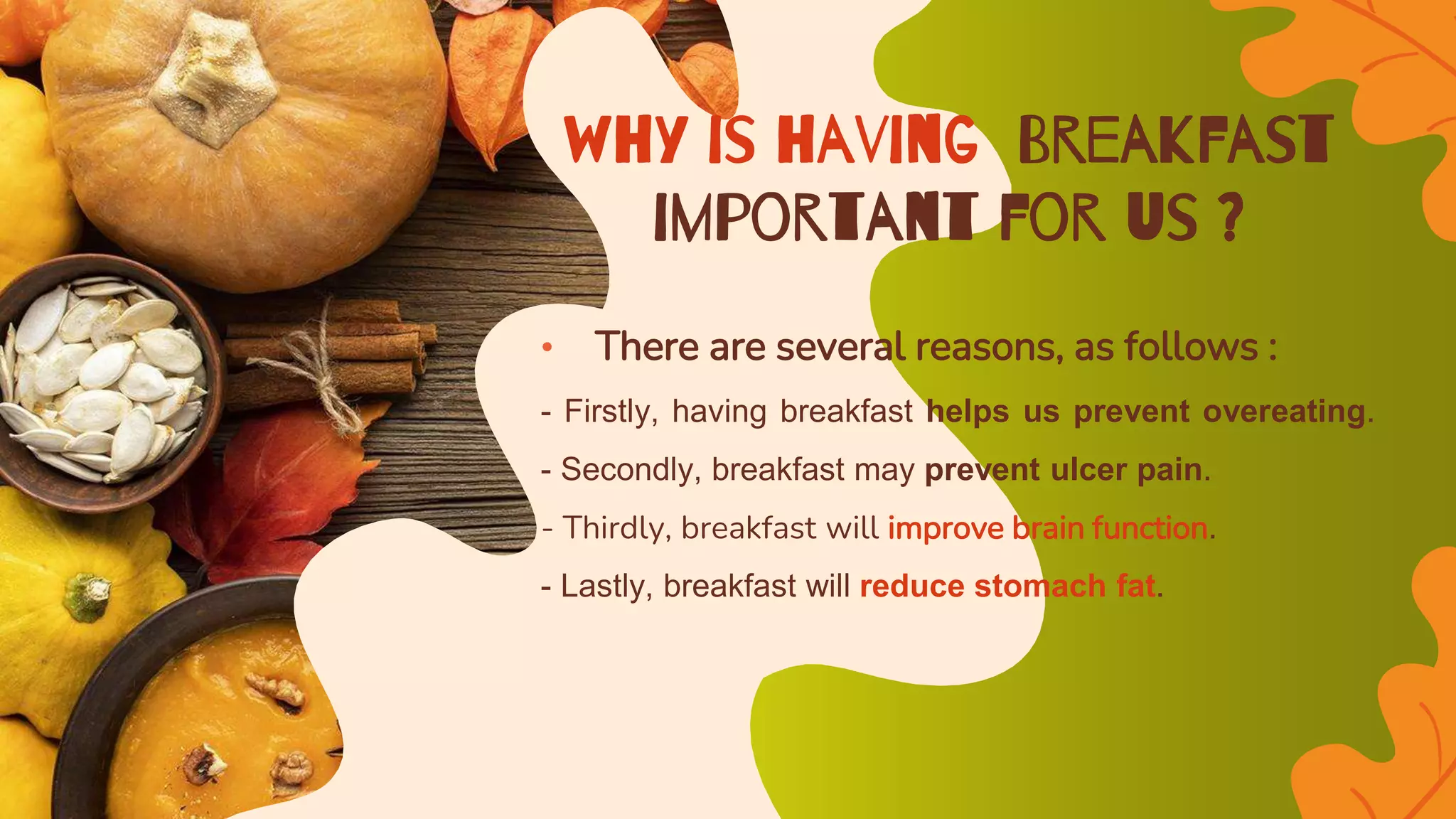 WHY IS HAVING BREAKFAST IMPORTANT FOR US ?

• There are several reasons, as follows :

- Firstly, having breakfast helps us prevent overeating.

- Secondly, breakfast may prevent ulcer pain.

- Thirdly, breakfast will improve brain function.

- Lastly, breakfast will reduce stomach fat.